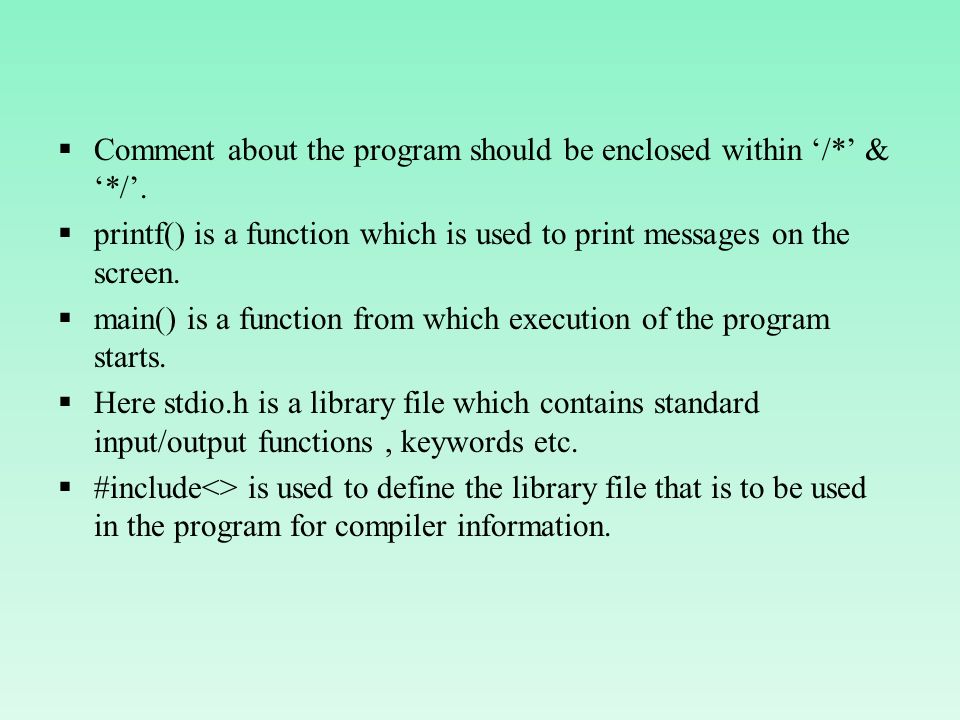 ▪ Comment about the program should be enclosed within ‘/*’ & ‘*/’.

▪ printf() is a function which is used to print messages on the screen.

▪ main() is a function from which execution of the program starts.

▪ Here stdio.h is a library file which contains standard input/output functions , keywords etc.

▪ #include<> is used to define the library file that is to be used in the program for compiler information.